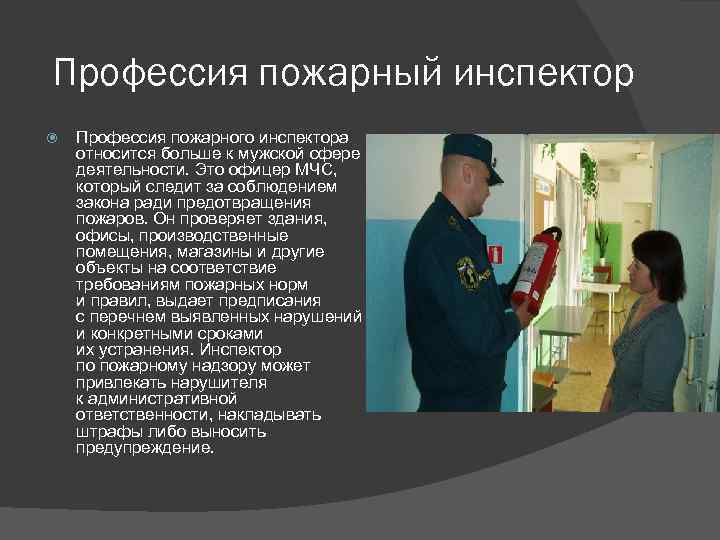 Профессия пожарный инспектор

Профессия пожарного инспектора относится больше к мужской сфере деятельности. Это офицер МЧС, который следит за соблюдением закона ради предотвращения пожаров. Он проверяет здания, офисы, производственные помещения, магазины и другие объекты на соответствие требованиям пожарных норм и правил, выдает предписания с перечнем выявленных нарушений и конкретными сроками их устранения. Инспектор по пожарному надзору может привлекать нарушителя к административной ответственности, накладывать штрафы либо выносить предупреждение.